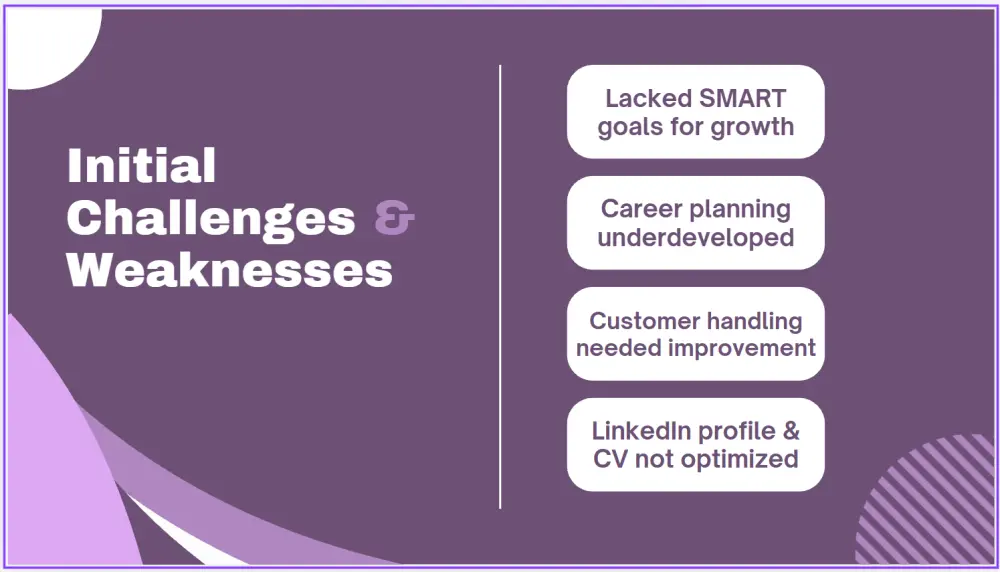 Initial Challenges & Weaknesses

Lacked SMART goals for growth

Career planning underdeveloped

Customer handling needed improvement

LinkedIn profile & CV not optimized